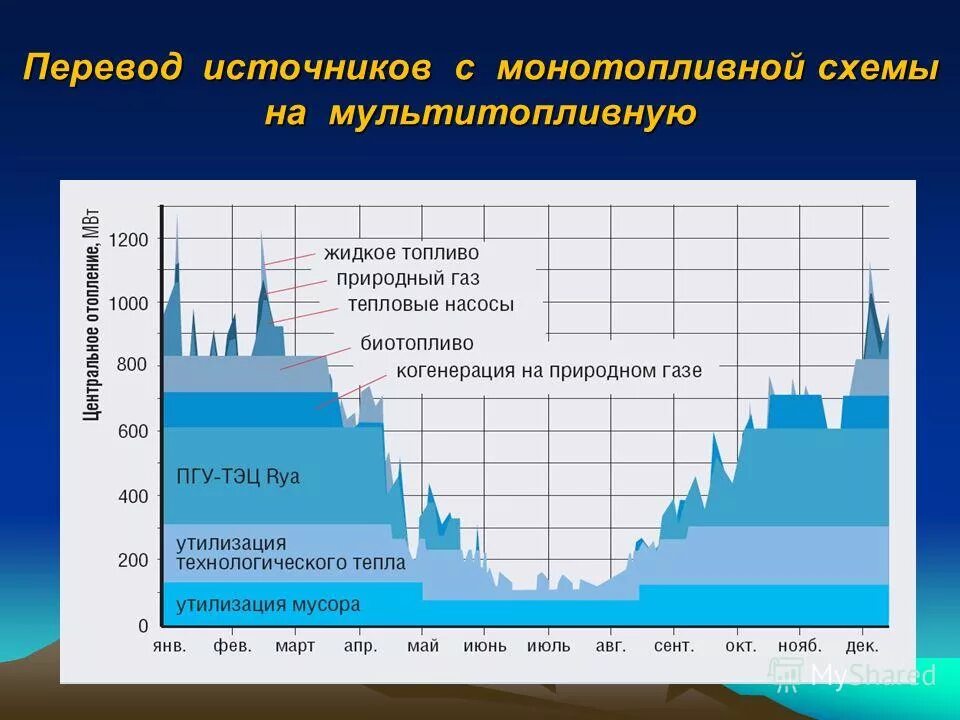 Перевод источников с монотопливной схемы на мультитопливную

Центральное отопление, МВт

1200
1000
800
600
400
200
0

жидкое топливо
природный газ
тепловые насосы
биотопливо
когенерация на природном газе
ПГУ-ТЭЦ Rya
утилизация технологического тепла
утилизация мусора

янв. фев. март апр. май июнь июль авг. сент. окт. нояб. дек.

MyShared